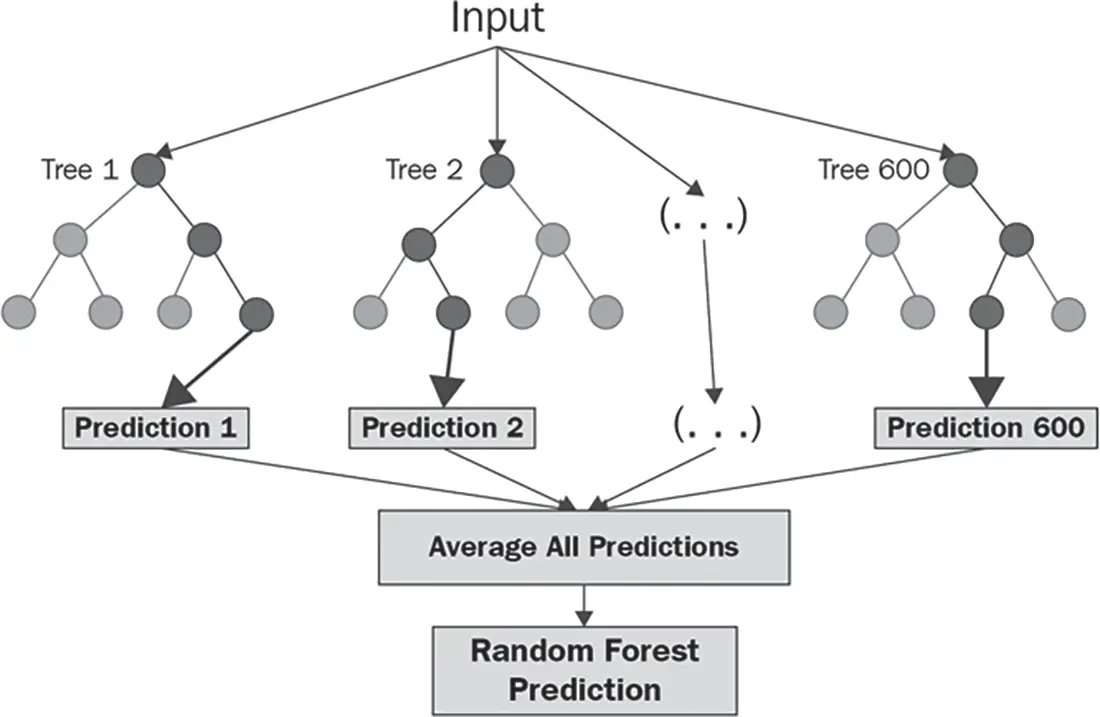 Input

Tree 1

Tree 2

(. . .)

Tree 600

Prediction 1

Prediction 2

(. . .)

Prediction 600

Average All Predictions

Random Forest Prediction